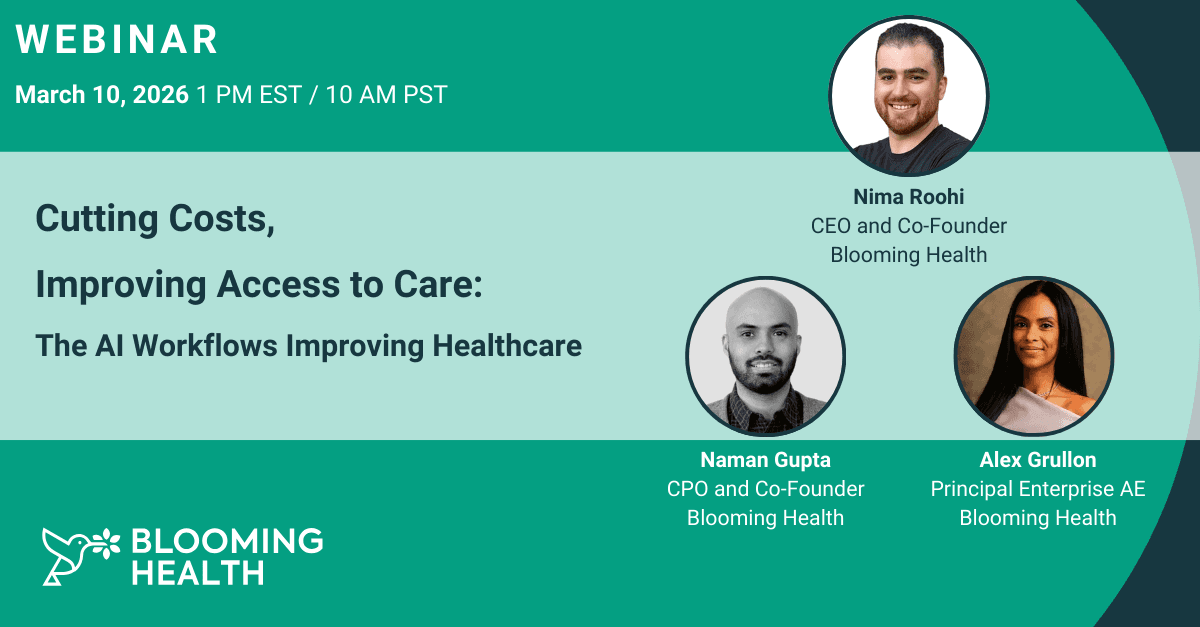 WEBINAR

March 10, 2026 1 PM EST / 10 AM PST

Cutting Costs,

Improving Access to Care:

The AI Workflows Improving Healthcare

Nima Roohi
CEO and Co-Founder
Blooming Health

Naman Gupta
CPO and Co-Founder
Blooming Health

Alex Grullon
Principal Enterprise AE
Blooming Health

BLOOMING HEALTH